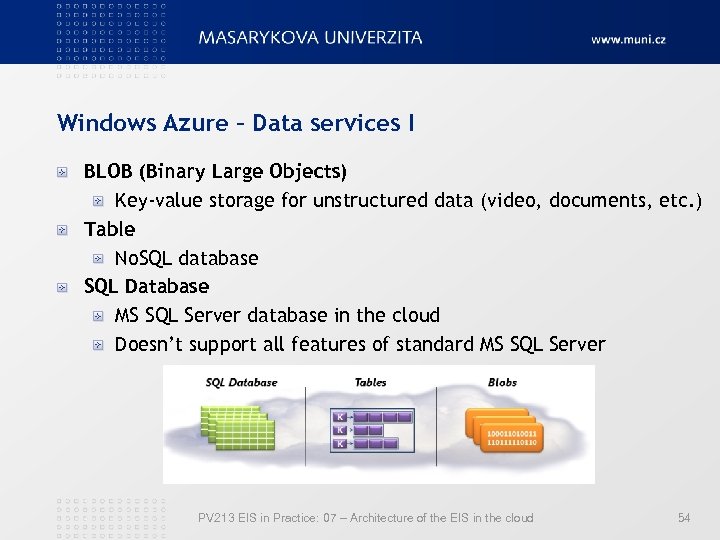 MASARYKOVA UNIVERZITA

www.muni.cz

Windows Azure – Data services I

BLOB (Binary Large Objects)

Key-value storage for unstructured data (video, documents, etc.)

Table

NoSQL database

SQL Database

MS SQL Server database in the cloud

Doesn't support all features of standard MS SQL Server

SQL Database

Tables

K
K
K

Blobs

100011010011
110111110110

PV213 EIS in Practice: 07 – Architecture of the EIS in the cloud

54